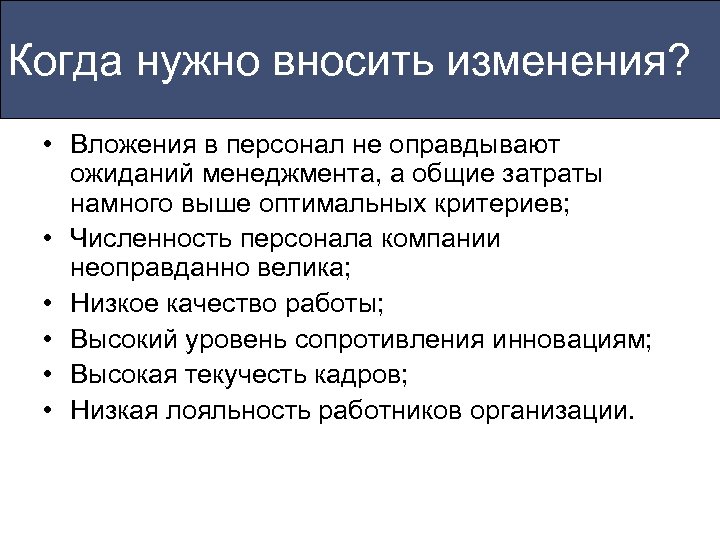 Когда нужно вносить изменения?

• Вложения в персонал не оправдывают ожиданий менеджмента, а общие затраты намного выше оптимальных критериев;
• Численность персонала компании неоправданно велика;
• Низкое качество работы;
• Высокий уровень сопротивления инновациям;
• Высокая текучесть кадров;
• Низкая лояльность работников организации.